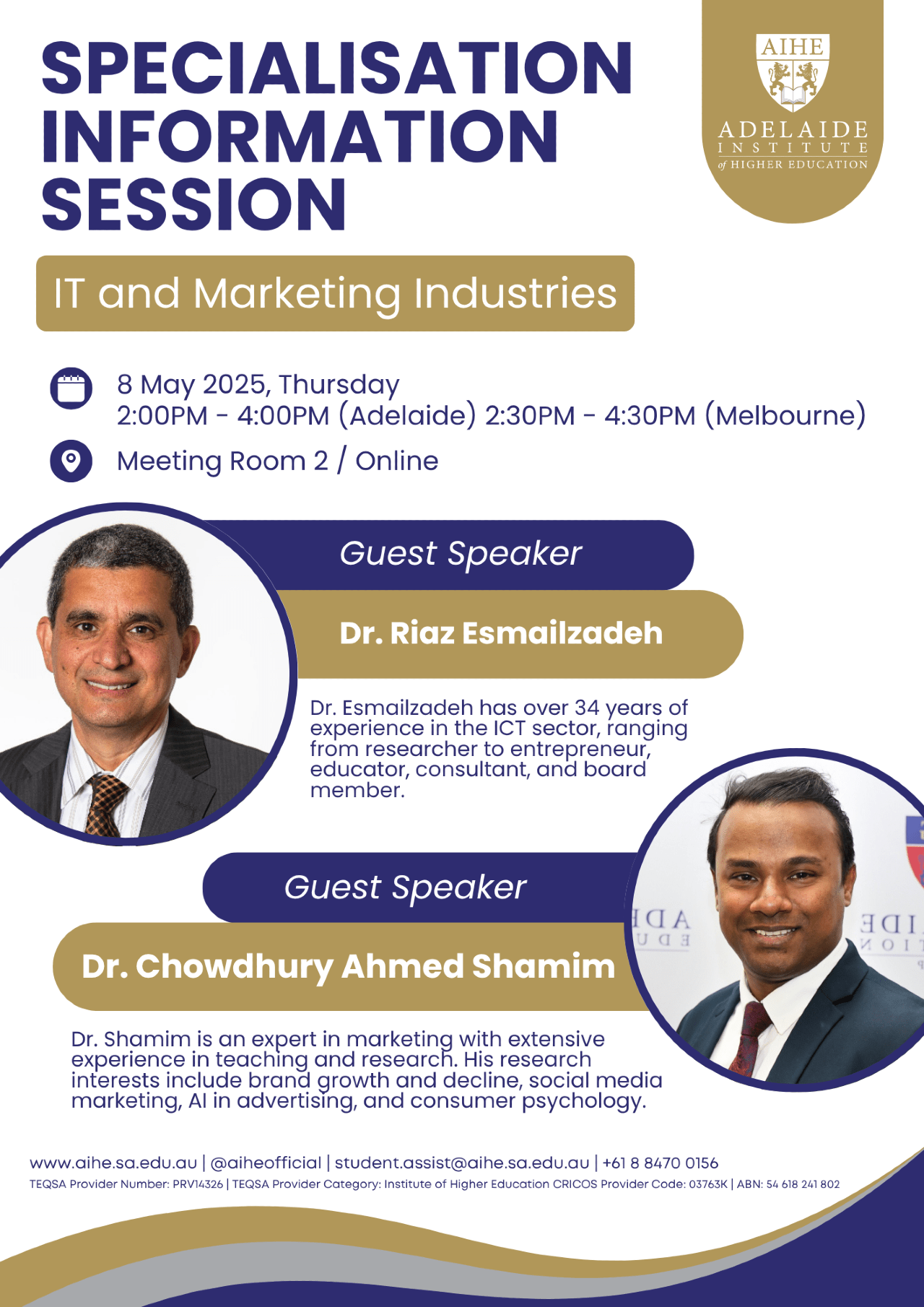 SPECIALISATION INFORMATION SESSION

AIHE
ADELAIDE
INSTITUTE
of HIGHER EDUCATION

IT and Marketing Industries

8 May 2025, Thursday
2:00PM - 4:00PM (Adelaide) 2:30PM - 4:30PM (Melbourne)

Meeting Room 2 / Online

Guest Speaker

Dr. Riaz Esmailzadeh

Dr. Esmailzadeh has over 34 years of experience in the ICT sector, ranging from researcher to entrepreneur, educator, consultant, and board member.

Guest Speaker

Dr. Chowdhury Ahmed Shamim

Dr. Shamim is an expert in marketing with extensive experience in teaching and research. His research interests include brand growth and decline, social media marketing, AI in advertising, and consumer psychology.

www.aihe.sa.edu.au | @aiheofficial | student.assist@aihe.sa.edu.au | +61 8 8470 0156
TEQSA Provider Number: PRV14326 | TEQSA Provider Category: Institute of Higher Education CRICOS Provider Code: 03763K | ABN: 54 618 241 802